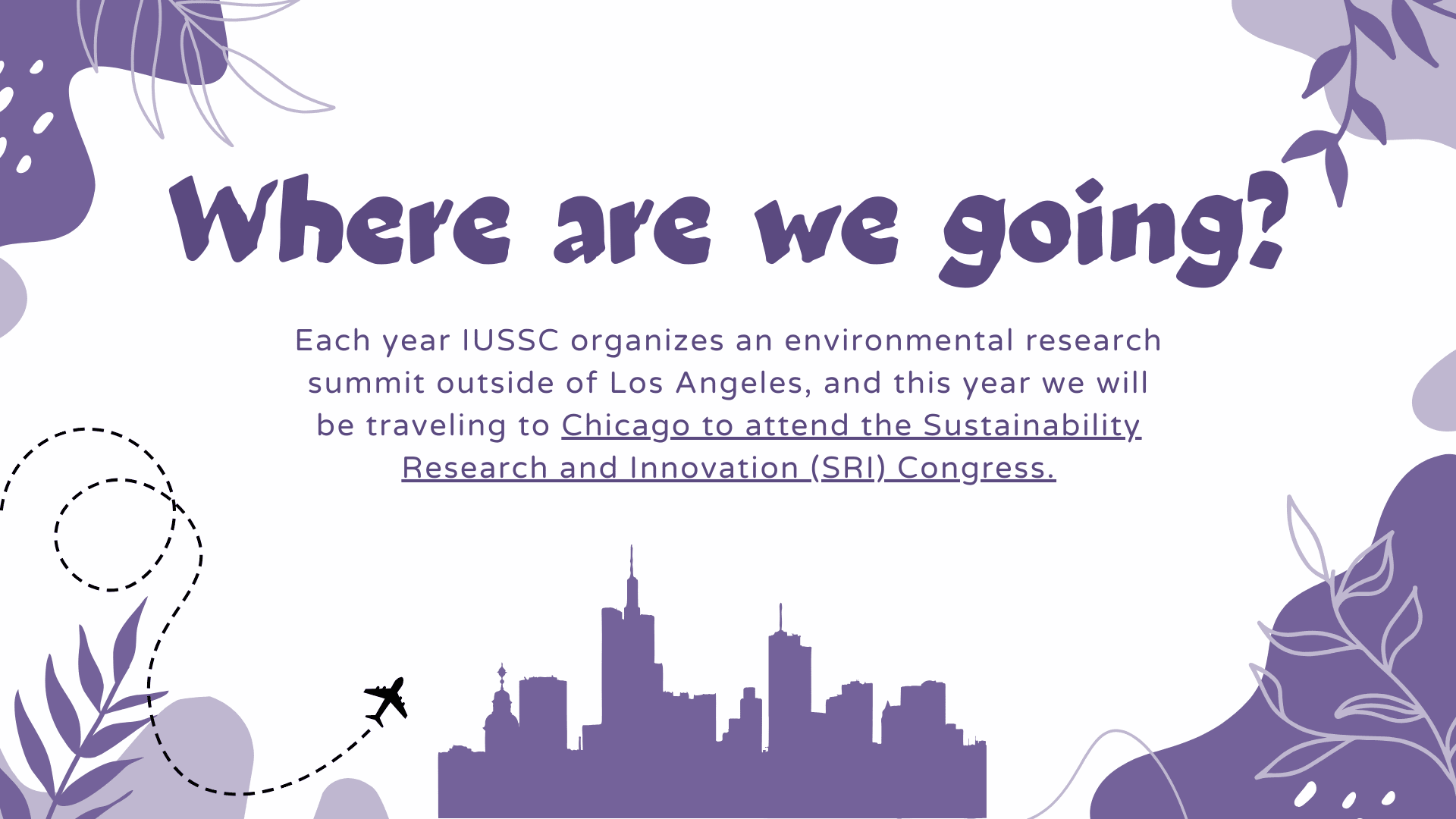 Where are we going?

Each year IUSSC organizes an environmental research summit outside of Los Angeles, and this year we will be traveling to Chicago to attend the Sustainability Research and Innovation (SRI) Congress.